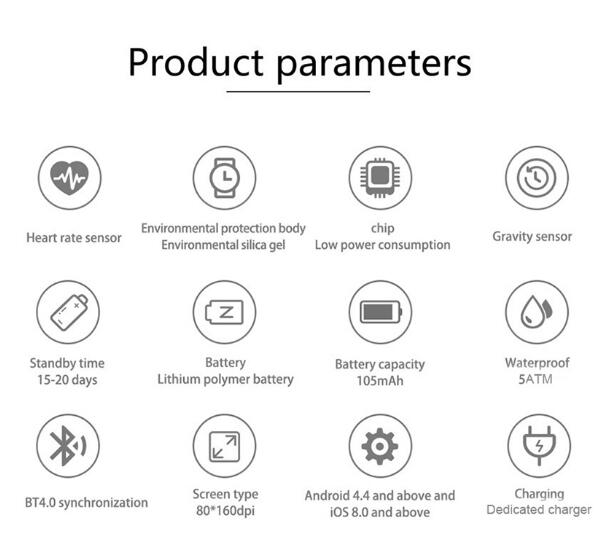 Product parameters

Heart rate sensor

Environmental protection body
Environmental silica gel

chip
Low power consumption

Gravity sensor

Standby time
15-20 days

Battery
Lithium polymer battery

Battery capacity
105mAh

Waterproof
5ATM

BT4.0 synchronization

Screen type
80*160dpi

Android 4.4 and above and
iOS 8.0 and above

Charging
Dedicated charger